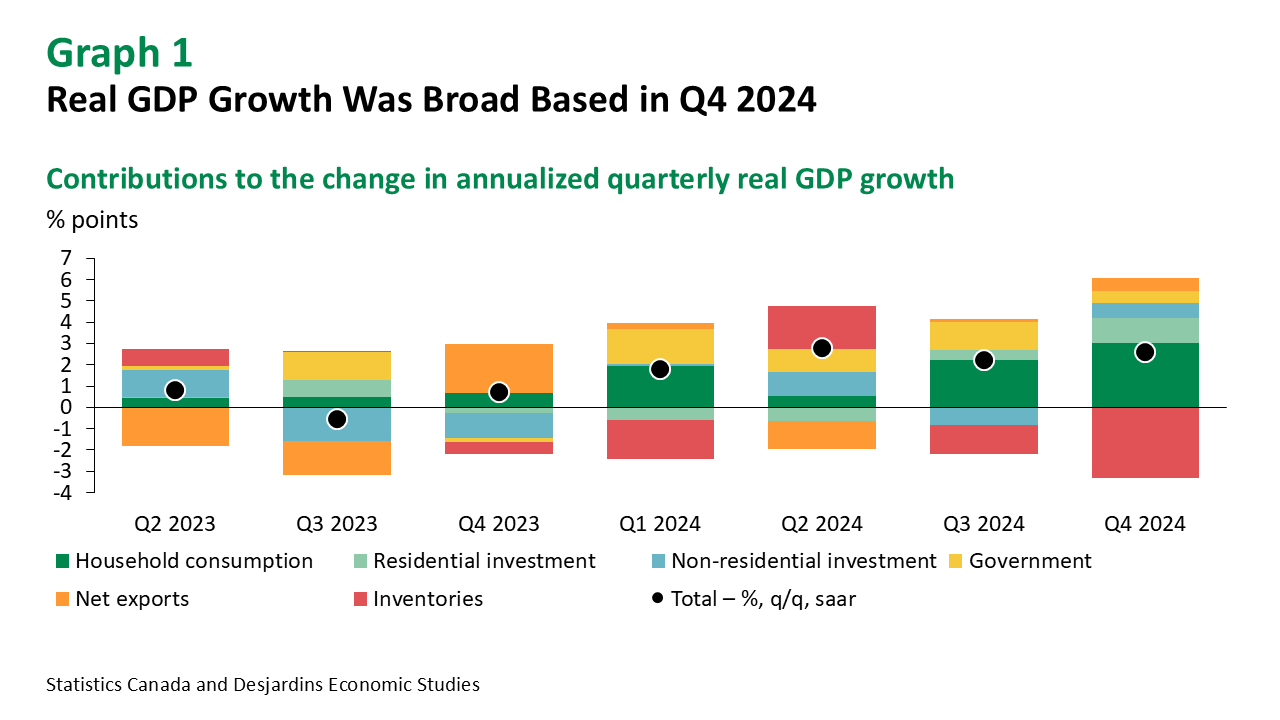 Graph 1
Real GDP Growth Was Broad Based in Q4 2024

Contributions to the change in annualized quarterly real GDP growth
% points

7
6
5
4
3
2
1
0
-1
-2
-3
-4

Q2 2023
Q3 2023
Q4 2023
Q1 2024
Q2 2024
Q3 2024
Q4 2024

Household consumption
Residential investment
Non-residential investment
Government
Net exports
Inventories
Total – %, q/q, saar

Statistics Canada and Desjardins Economic Studies